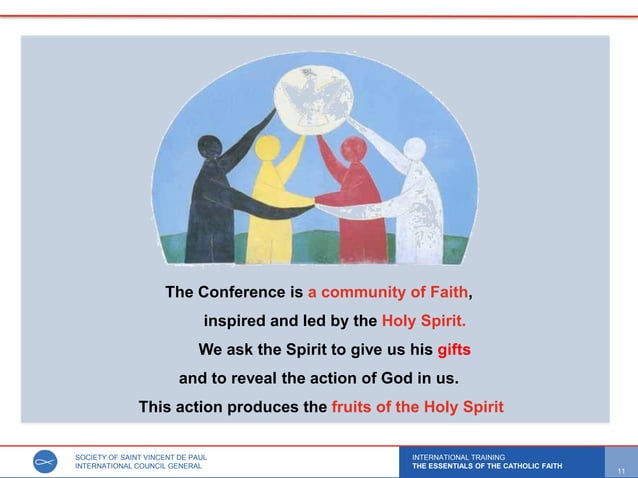 The Conference is a community of Faith,
inspired and led by the Holy Spirit.
We ask the Spirit to give us his gifts
and to reveal the action of God in us.
This action produces the fruits of the Holy Spirit

SOCIETY OF SAINT VINCENT DE PAUL
INTERNATIONAL COUNCIL GENERAL

INTERNATIONAL TRAINING
THE ESSENTIALS OF THE CATHOLIC FAITH

11